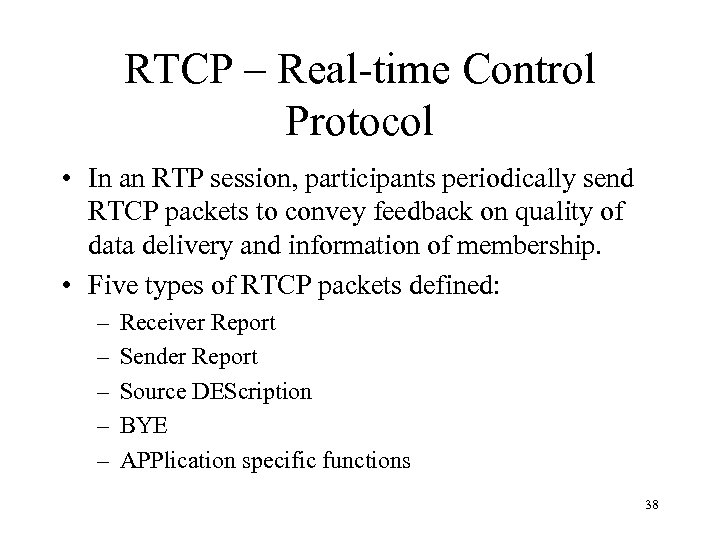 RTCP – Real-time Control Protocol

• In an RTP session, participants periodically send RTCP packets to convey feedback on quality of data delivery and information of membership.

• Five types of RTCP packets defined:
– Receiver Report
– Sender Report
– Source DEScription
– BYE
– APPlication specific functions

38